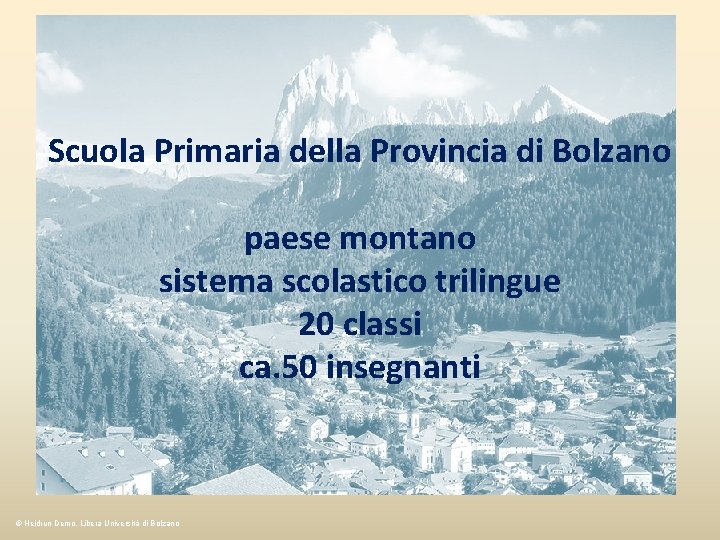 Scuola Primaria della Provincia di Bolzano

paese montano
sistema scolastico trilingue
20 classi
ca.50 insegnanti

© Heidrun Demo, Libera Università di Bolzano